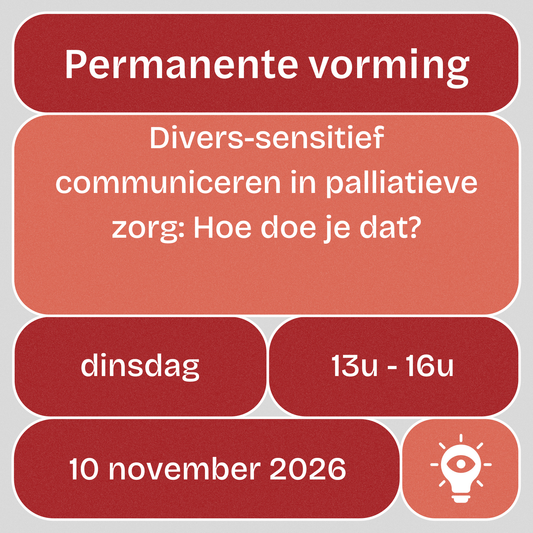 Permanente vorming

Divers-sensitief communiceren in palliatieve zorg: Hoe doe je dat?

dinsdag

13u - 16u

10 november 2026